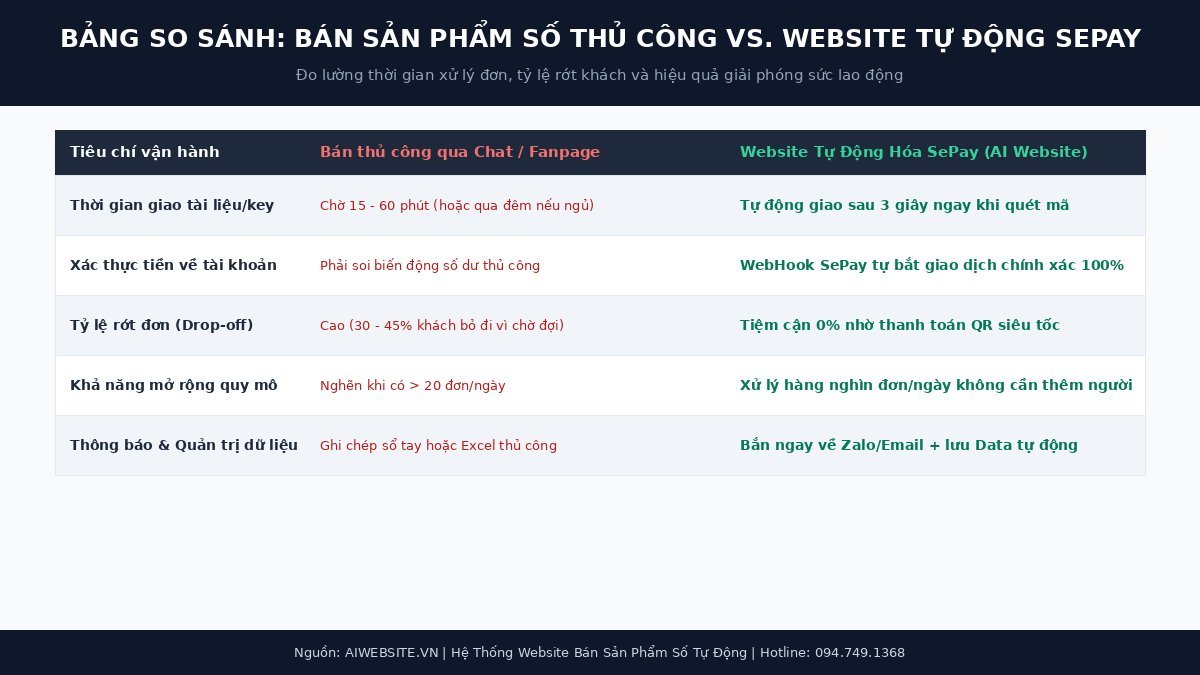 BẢNG SO SÁNH: BÁN SẢN PHẨM SỐ THỦ CÔNG VS. WEBSITE TỰ ĐỘNG SEPAY

Đo lường thời gian xử lý đơn, tỷ lệ rớt khách và hiệu quả giải phóng sức lao động

| Tiêu chí vận hành | Bán thủ công qua Chat / Fanpage | Website Tự Động Hóa SePay (AI Website) |
|---|---|---|
| Thời gian giao tài liệu/key | Chờ 15 - 60 phút (hoặc qua đêm nếu ngủ) | Tự động giao sau 3 giây ngay khi quét mã |
| Xác thực tiền về tài khoản | Phải soi biến động số dư thủ công | WebHook SePay tự bắt giao dịch chính xác 100% |
| Tỷ lệ rớt đơn (Drop-off) | Cao (30 - 45% khách bỏ đi vì chờ đợi) | Tiệm cận 0% nhờ thanh toán QR siêu tốc |
| Khả năng mở rộng quy mô | Nghẽn khi có > 20 đơn/ngày | Xử lý hàng nghìn đơn/ngày không cần thêm người |
| Thông báo & Quản trị dữ liệu | Ghi chép sổ tay hoặc Excel thủ công | Bắn ngay về Zalo/Email + lưu Data tự động |

Nguồn: AIWEBSITE.VN | Hệ Thống Website Bán Sản Phẩm Số Tự Động | Hotline: 094.749.1368